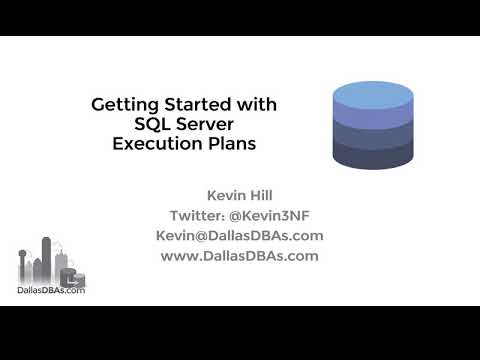 Getting Started with SQL Server Execution Plans

Kevin Hill
Twitter: @Kevin3NF
Kevin@DallasDBAs.com
www.DallasDBAs.com

DallasDBAs.com